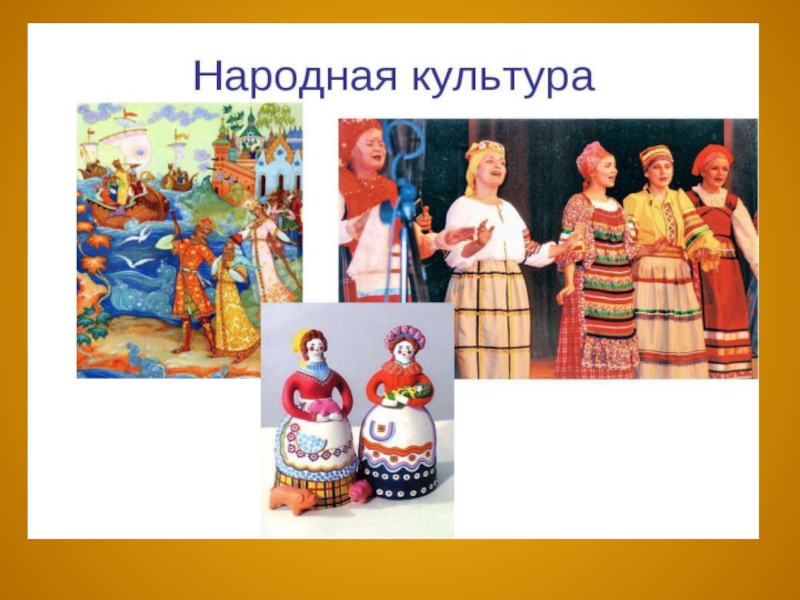 Народная культура